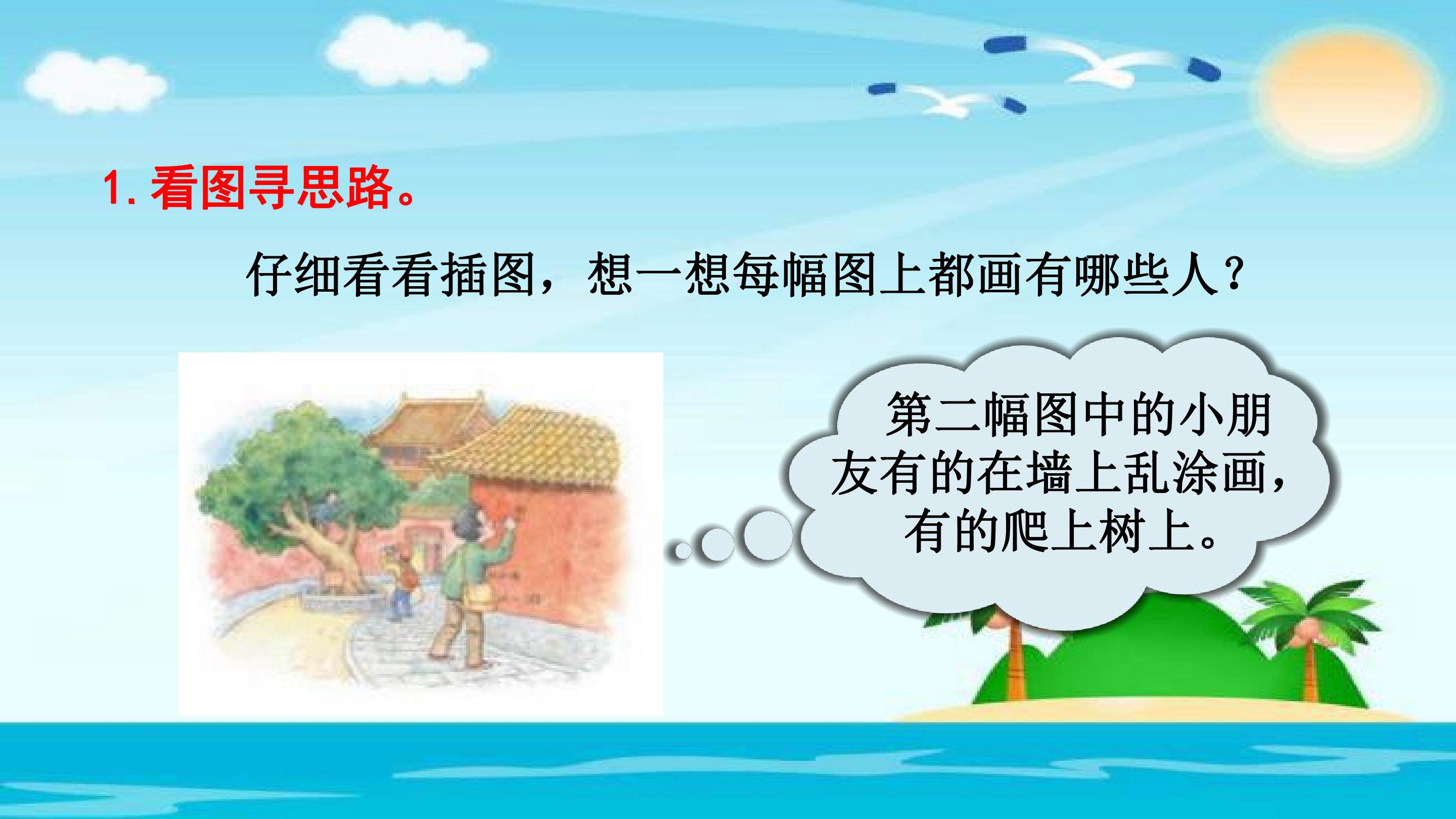 1. 看图寻思路。

仔细看看插图，想一想每幅图上都画有哪些人？

第二幅图中的小朋友有的在墙上乱涂画，有的爬上树上。